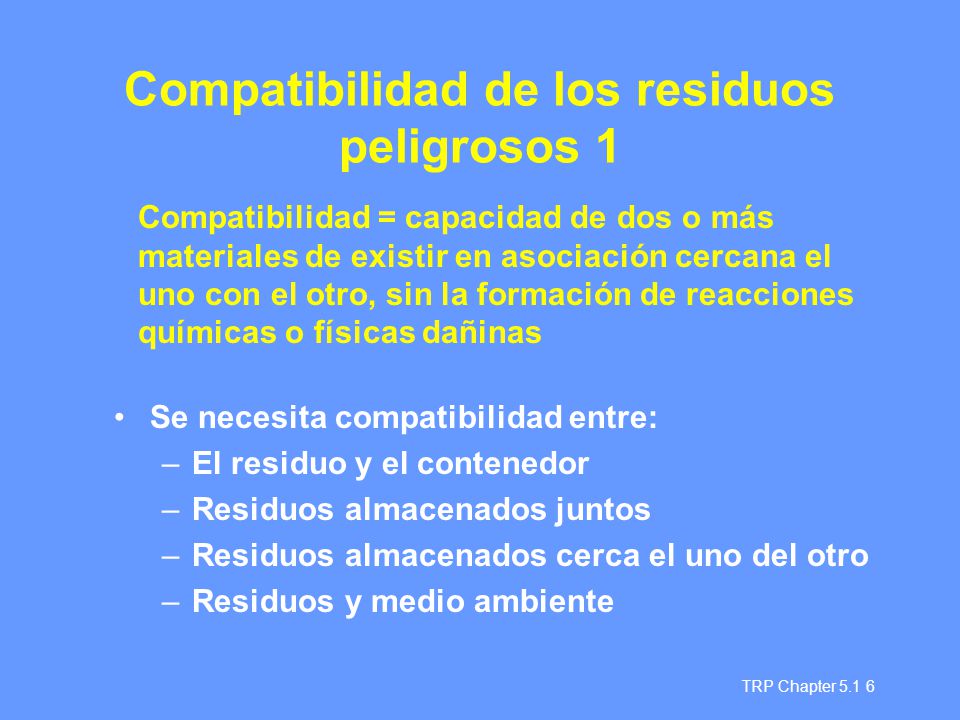 Compatibilidad de los residuos peligrosos 1

Compatibilidad = capacidad de dos o más materiales de existir en asociación cercana el uno con el otro, sin la formación de reacciones químicas o físicas dañinas

• Se necesita compatibilidad entre:
– El residuo y el contenedor
– Residuos almacenados juntos
– Residuos almacenados cerca el uno del otro
– Residuos y medio ambiente

TRP Chapter 5.1 6